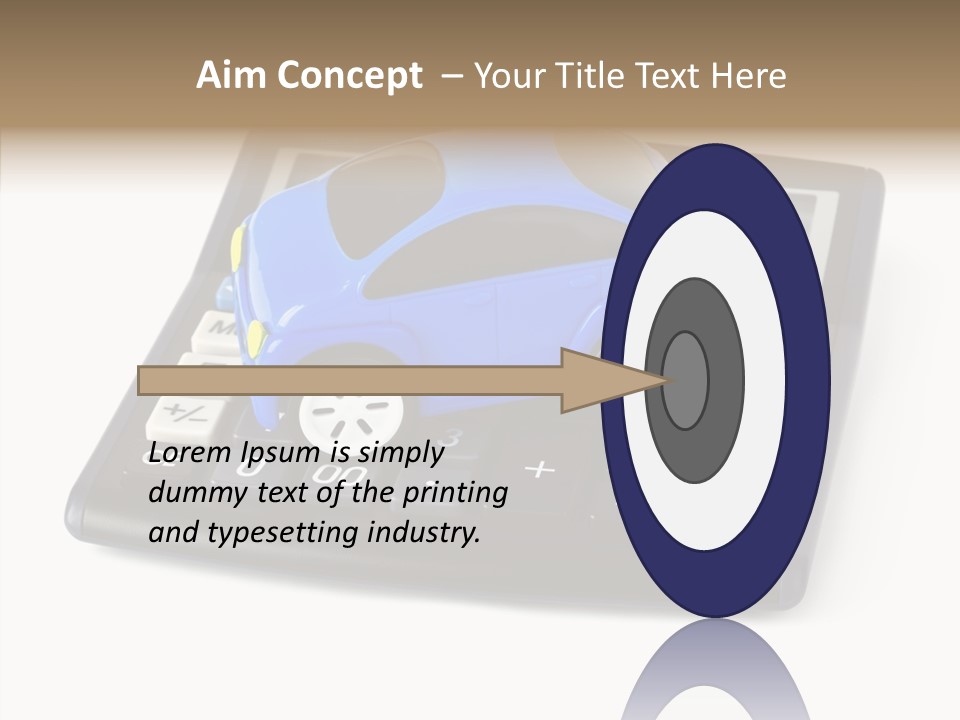 Aim Concept – Your Title Text Here

Lorem Ipsum is simply dummy text of the printing and typesetting industry.